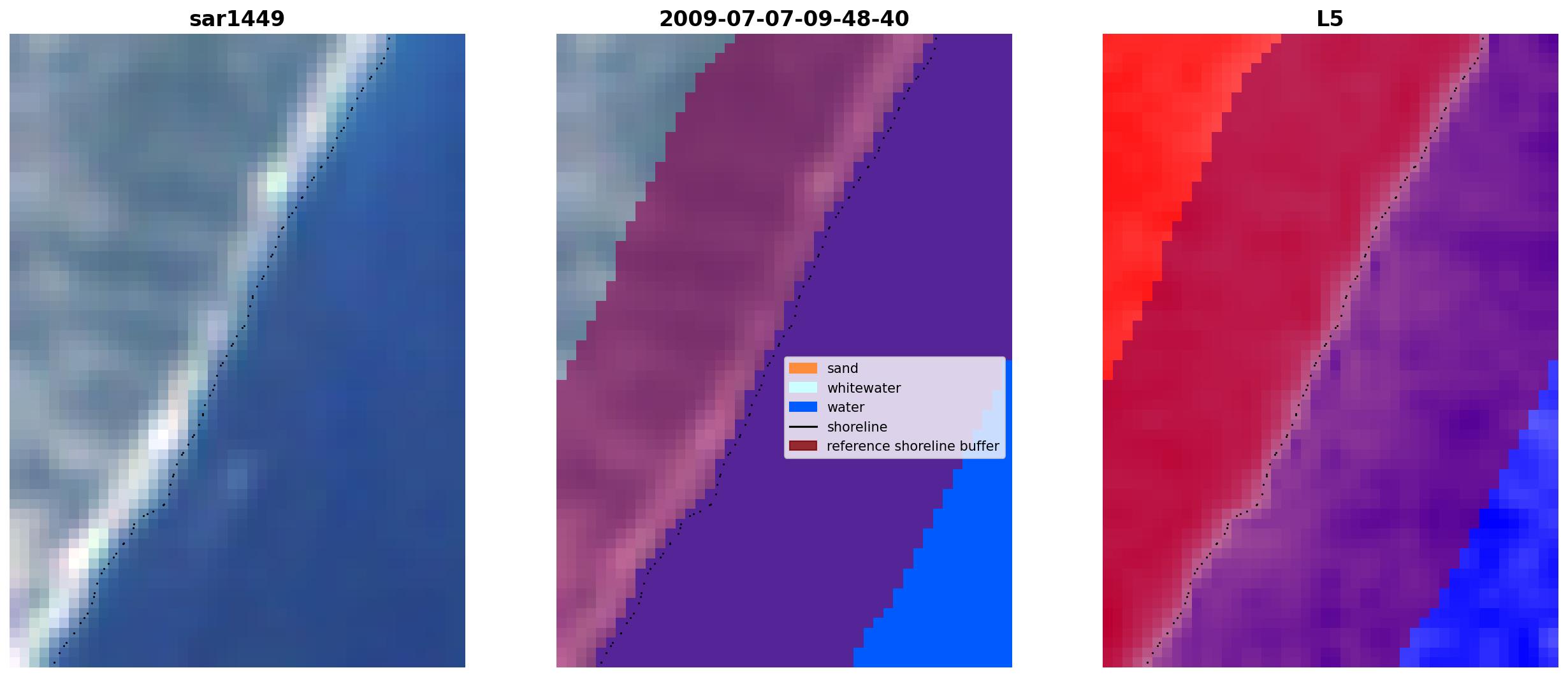 sar1449

2009-07-07-09-48-40

sand
whitewater
water
shoreline
reference shoreline buffer

L5